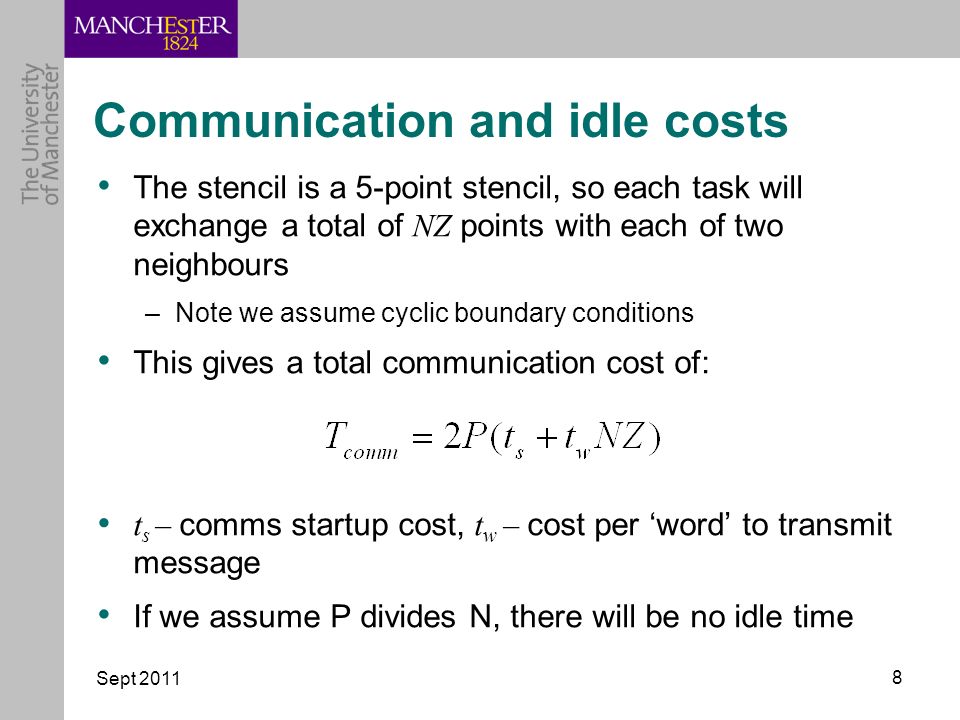 MANCHESTER
1824

The University of Manchester

Communication and idle costs

• The stencil is a 5-point stencil, so each task will exchange a total of $NZ$ points with each of two neighbours

– Note we assume cyclic boundary conditions

• This gives a total communication cost of:

$T_{comm} = 2P(t_s + t_w NZ)$

• $t_s$ – comms startup cost, $t_w$ – cost per ‘word’ to transmit message

• If we assume P divides N, there will be no idle time

Sept 2011

8